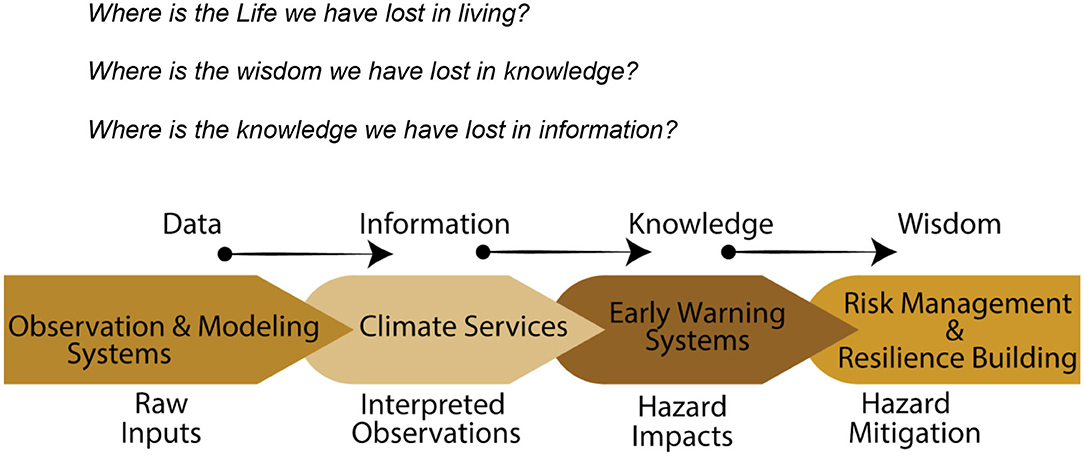 Where is the Life we have lost in living?

Where is the wisdom we have lost in knowledge?

Where is the knowledge we have lost in information?

Data

Information

Knowledge

Wisdom

Observation & Modeling Systems

Climate Services

Early Warning Systems

Risk Management & Resilience Building

Raw Inputs

Interpreted Observations

Hazard Impacts

Hazard Mitigation